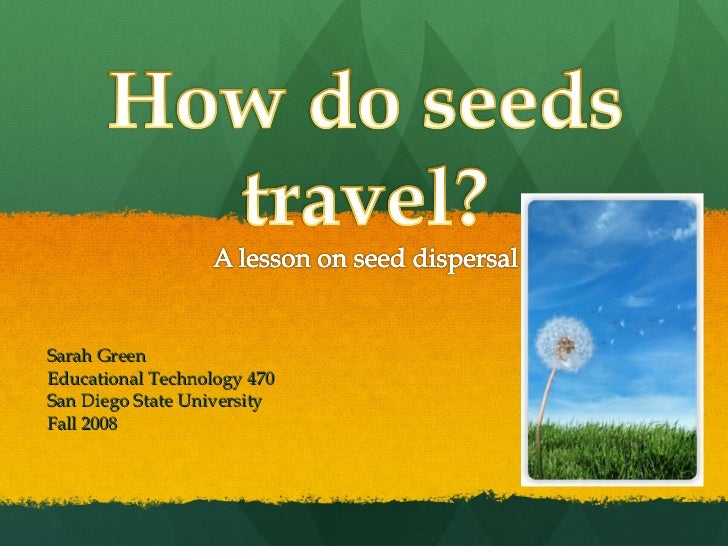 How do seeds travel?

A lesson on seed dispersal

Sarah Green
Educational Technology 470
San Diego State University
Fall 2008